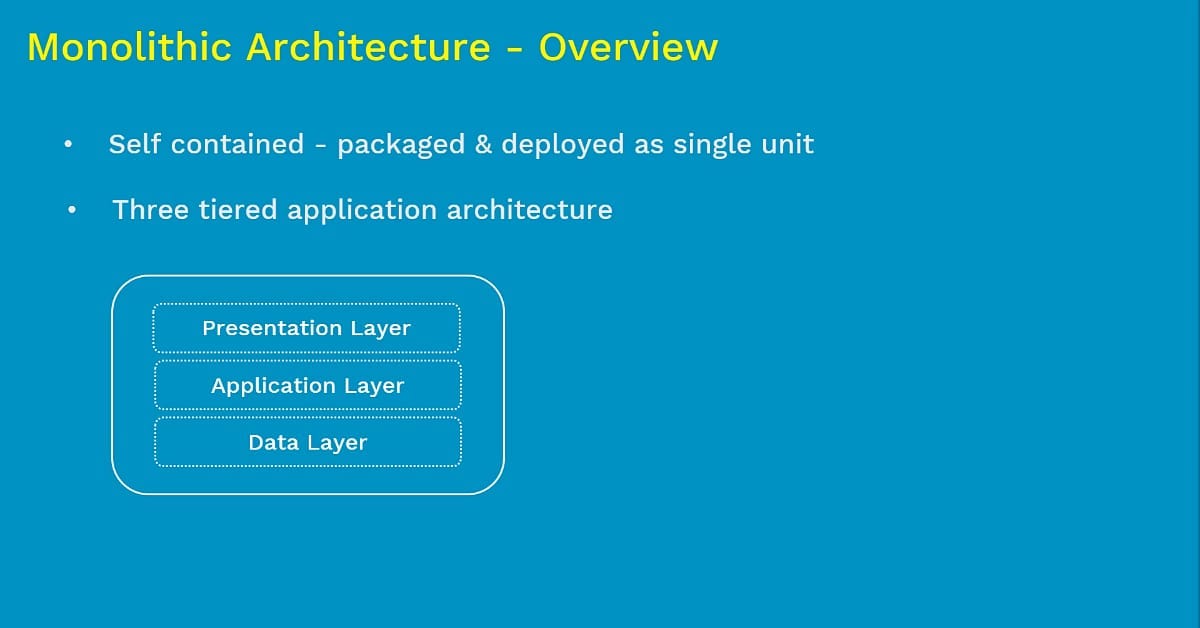 Monolithic Architecture - Overview

• Self contained - packaged & deployed as single unit

• Three tiered application architecture

Presentation Layer

Application Layer

Data Layer